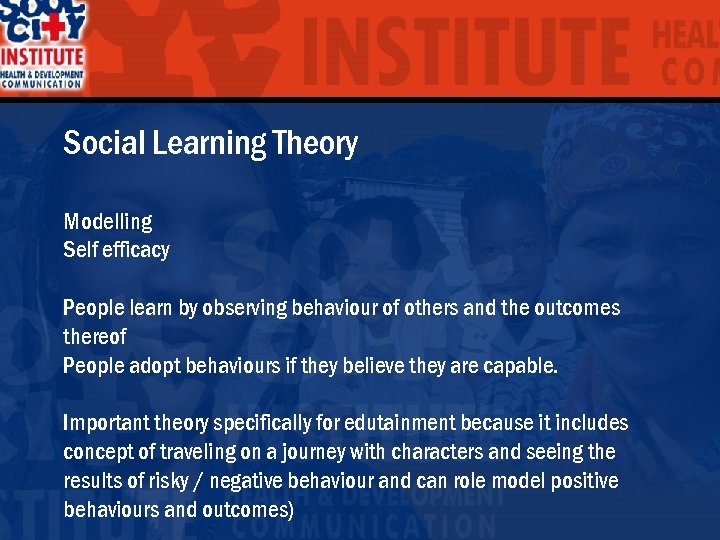 SOUL CITY INSTITUTE HEALTH & DEVELOPMENT COMMUNICATION

INSTITUTE HEAL CO

Social Learning Theory

Modelling
Self efficacy

People learn by observing behaviour of others and the outcomes thereof
People adopt behaviours if they believe they are capable.

Important theory specifically for edutainment because it includes concept of traveling on a journey with characters and seeing the results of risky / negative behaviour and can role model positive behaviours and outcomes)

HEALTH & DEVELOPMENT COMMUNICATION